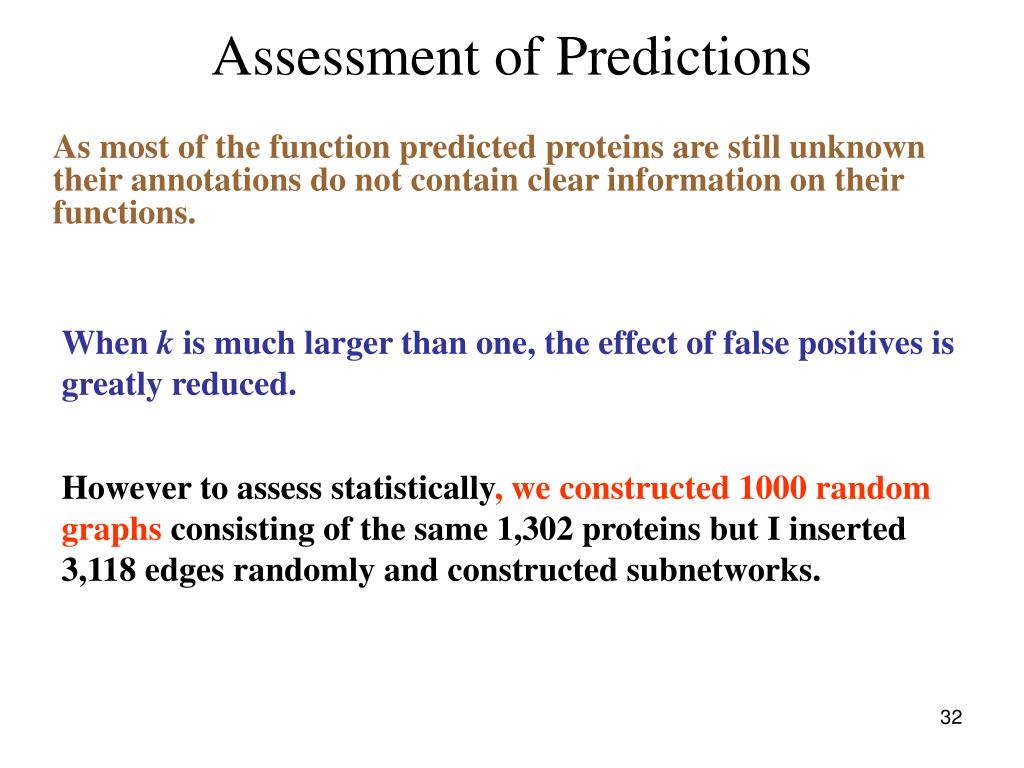 Assessment of Predictions

As most of the function predicted proteins are still unknown their annotations do not contain clear information on their functions.

When $k$ is much larger than one, the effect of false positives is greatly reduced.

However to assess statistically, we constructed 1000 random graphs consisting of the same 1,302 proteins but I inserted 3,118 edges randomly and constructed subnetworks.

32